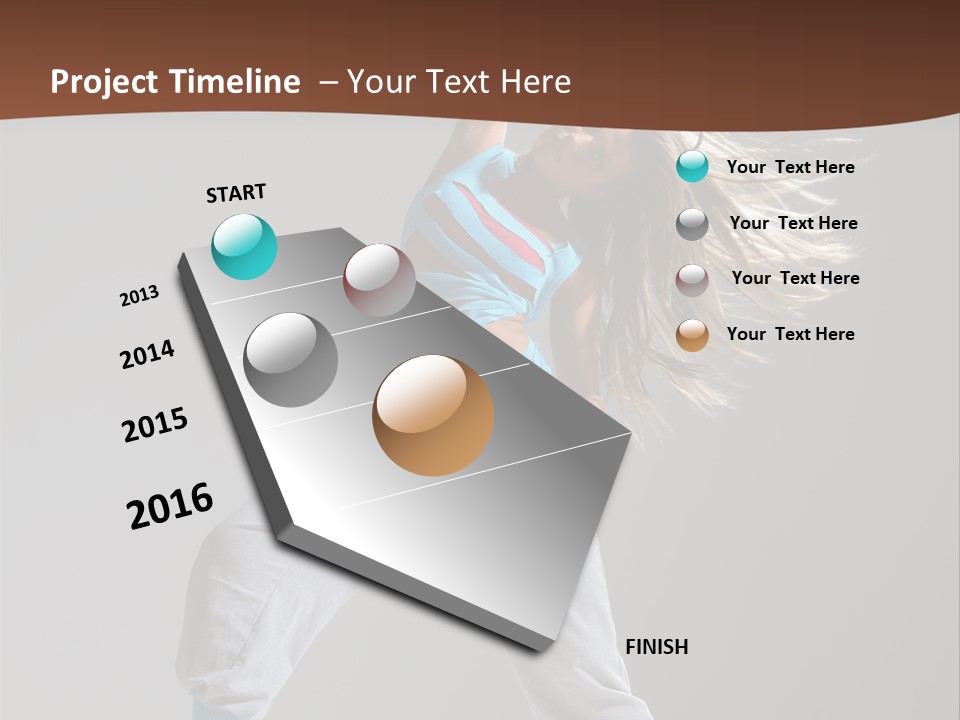 Project Timeline – Your Text Here

START

2013

2014

2015

2016

FINISH

Your Text Here

Your Text Here

Your Text Here

Your Text Here